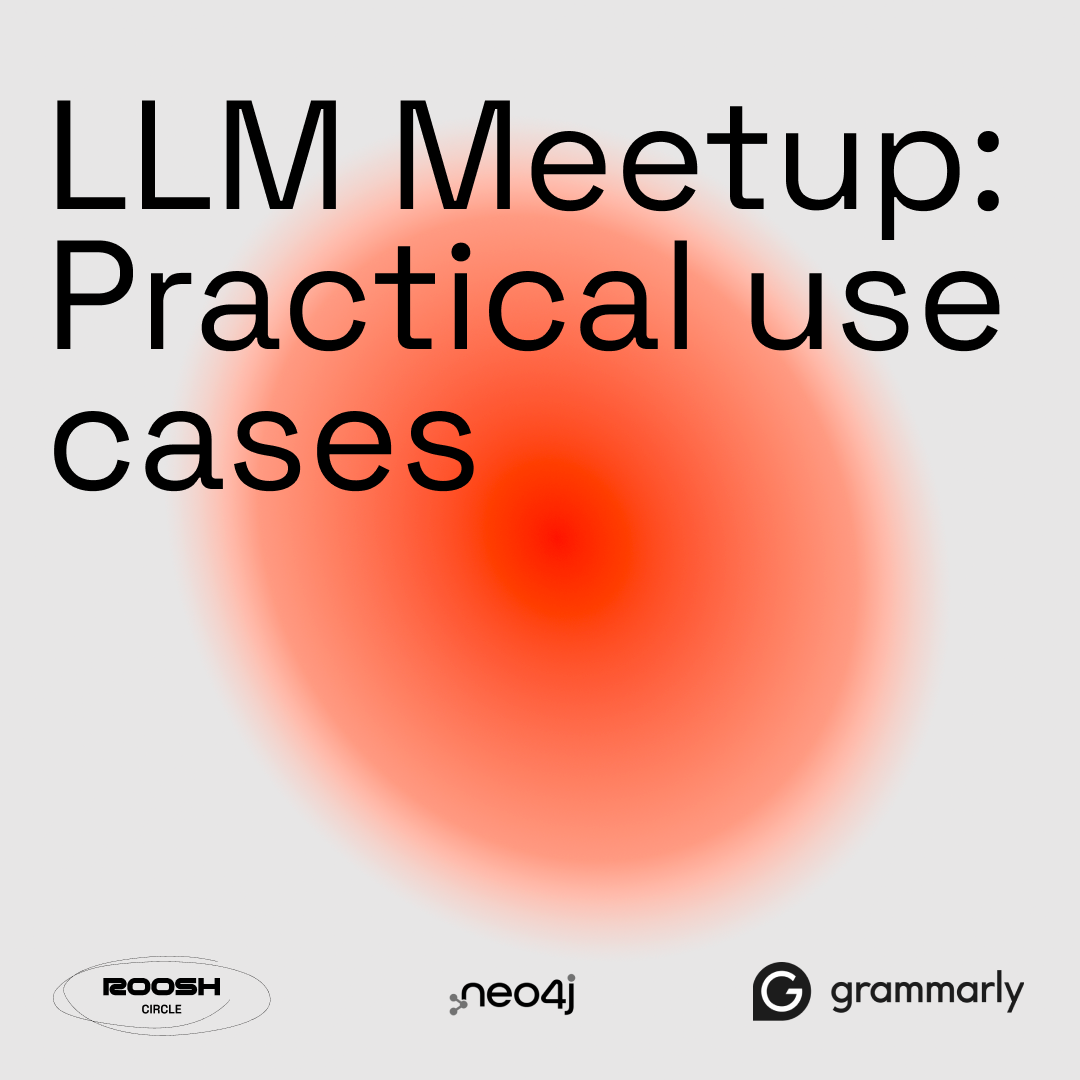 LLM Meetup: Practical use cases

ROOSH
CIRCLE

neo4j

grammarly